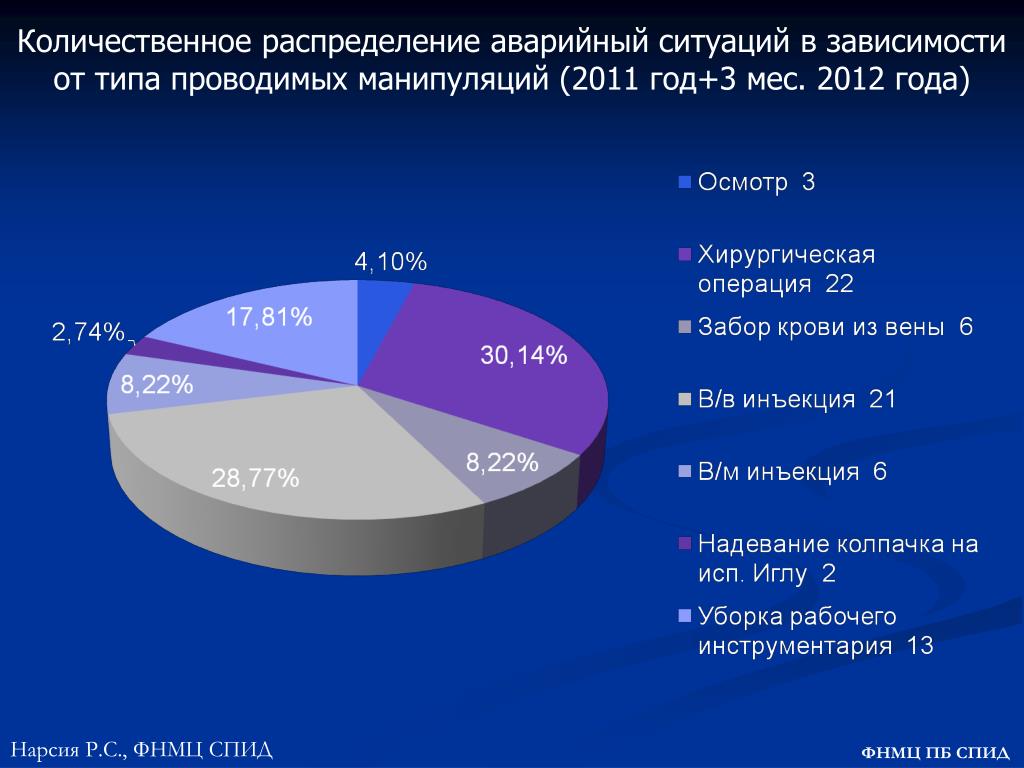 Количественное распределение аварийный ситуаций в зависимости от типа проводимых манипуляций (2011 год+3 мес. 2012 года)

4,10%
30,14%
8,22%
28,77%
8,22%
2,74%
17,81%

Осмотр 3
Хирургическая операция 22
Забор крови из вены 6
В/в инъекция 21
В/м инъекция 6
Надевание колпачка на исп. Иглу 2
Уборка рабочего инструментария 13

Нарсия Р.С., ФНМЦ СПИД

ФНМЦ ПБ СПИД